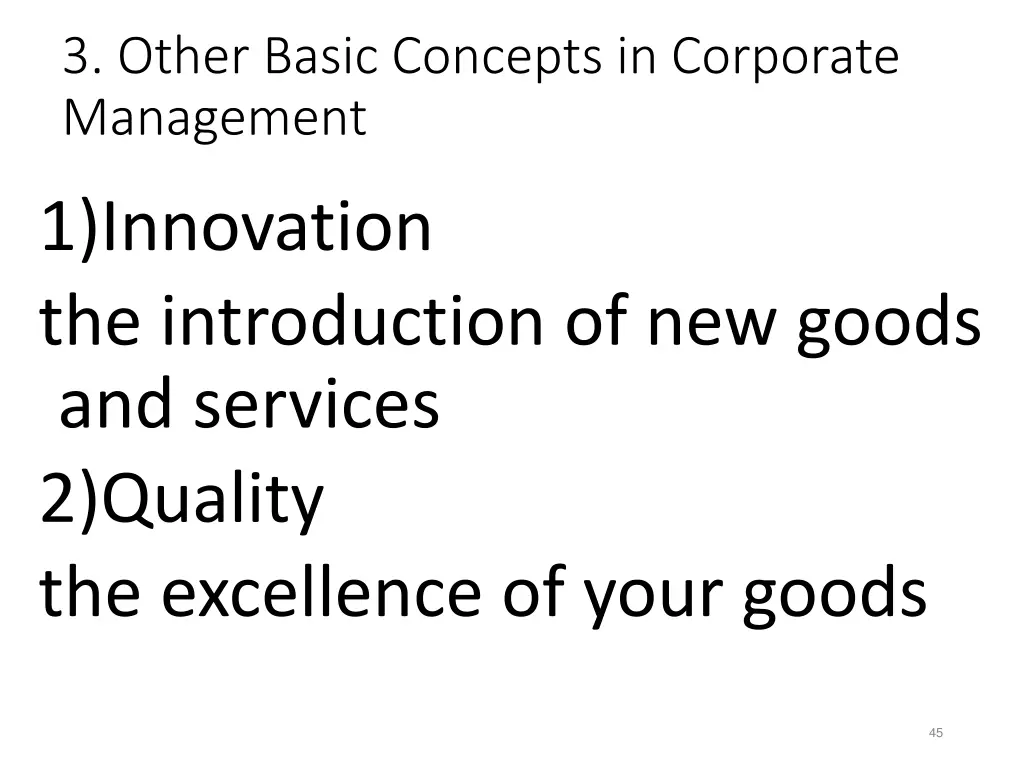 3. Other Basic Concepts in Corporate Management

1)Innovation

the introduction of new goods and services

2)Quality

the excellence of your goods

45